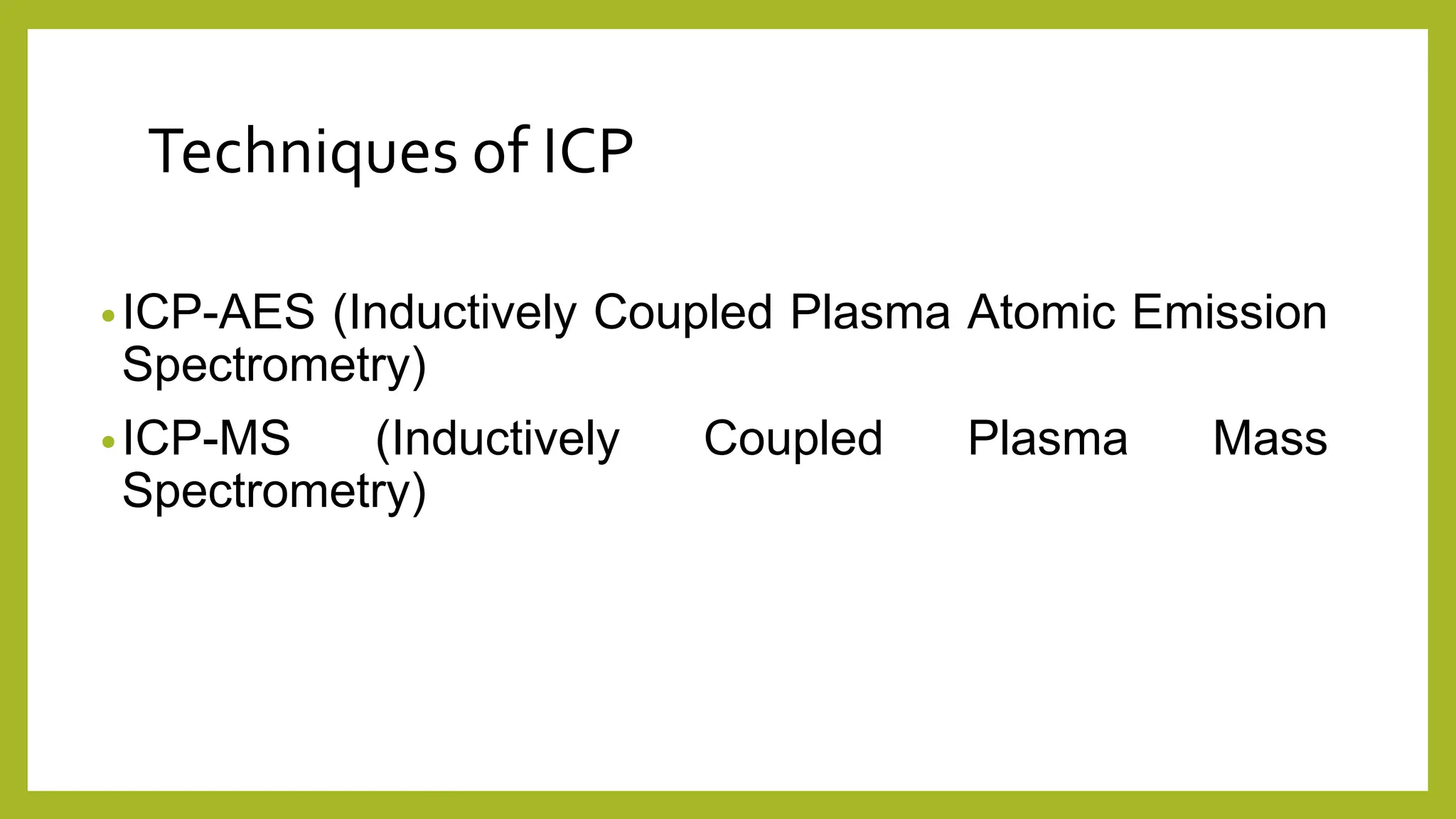 Techniques of ICP

• ICP-AES (Inductively Coupled Plasma Atomic Emission Spectrometry)

• ICP-MS (Inductively Coupled Plasma Mass Spectrometry)